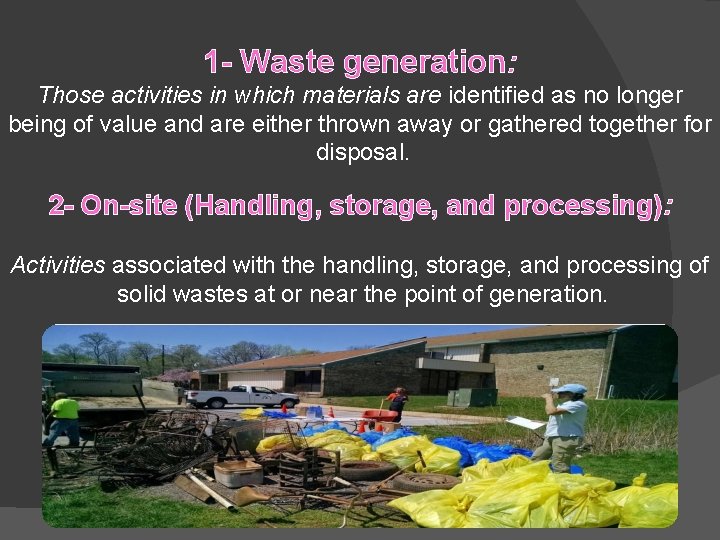 1- Waste generation:

Those activities in which materials are identified as no longer being of value and are either thrown away or gathered together for disposal.

2- On-site (Handling, storage, and processing):

Activities associated with the handling, storage, and processing of solid wastes at or near the point of generation.